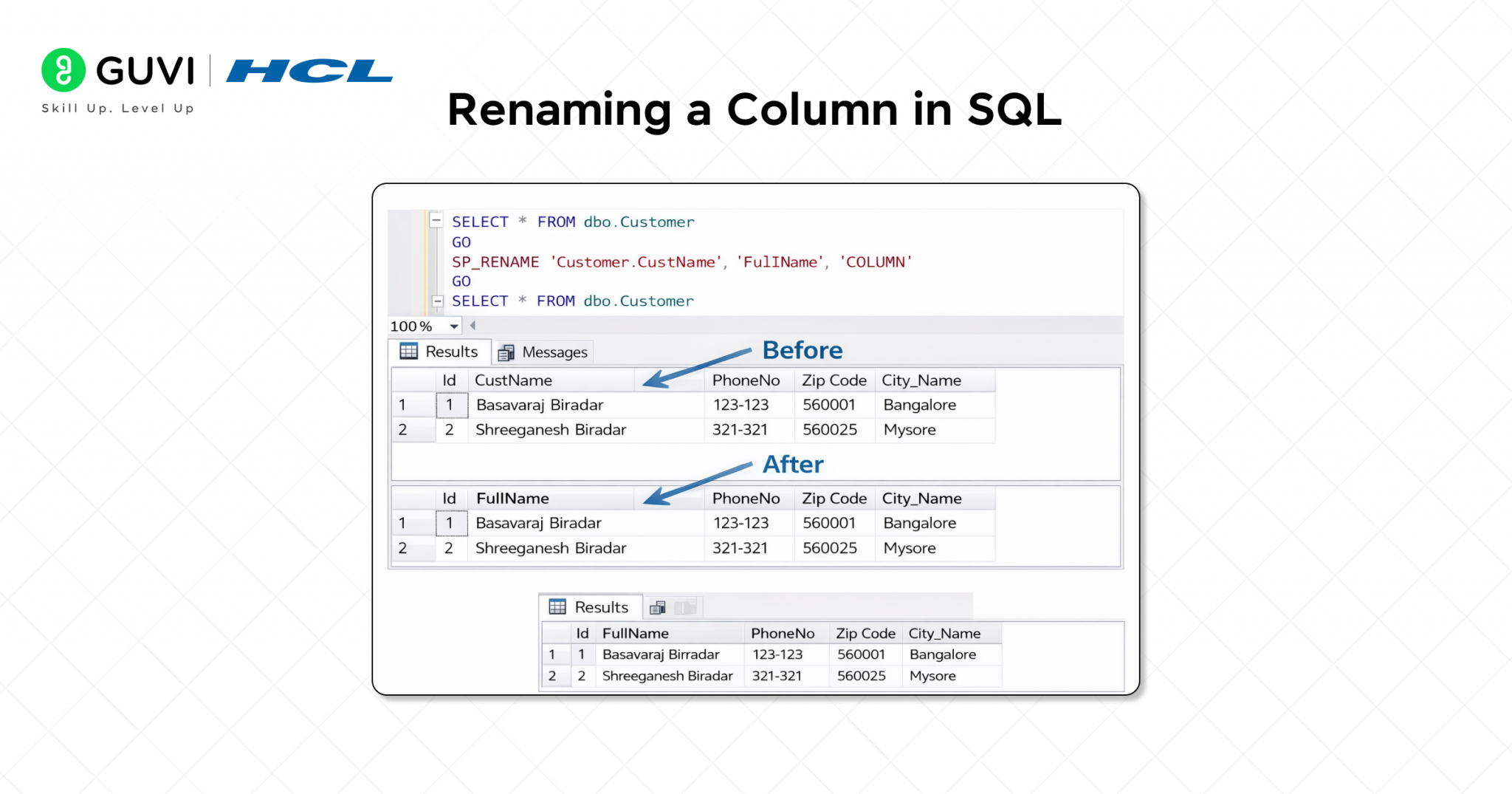 GUVI | HCL
Skill Up. Level Up

Renaming a Column in SQL

SELECT * FROM dbo.Customer
GO
SP_RENAME 'Customer.CustName', 'FullName', 'COLUMN'
GO
SELECT * FROM dbo.Customer

100 %

Results Messages

Before

| | Id | CustName | PhoneNo | Zip Code | City_Name |
|---|---|---|---|---|---|
| 1 | 1 | Basavaraj Biradar | 123-123 | 560001 | Bangalore |
| 2 | 2 | Shreeganesh Biradar | 321-321 | 560025 | Mysore |

After

| | Id | FullName | PhoneNo | Zip Code | City_Name |
|---|---|---|---|---|---|
| 1 | 1 | Basavaraj Biradar | 123-123 | 560001 | Bangalore |
| 2 | 2 | Shreeganesh Biradar | 321-321 | 560025 | Mysore |

Results

| | Id | FullName | PhoneNo | Zip Code | City_Name |
|---|---|---|---|---|---|
| 1 | 1 | Basavaraj Birradar | 123-123 | 560001 | Bangalore |
| 2 | 2 | Shreeganesh Biradar | 321-321 | 560025 | Mysore |